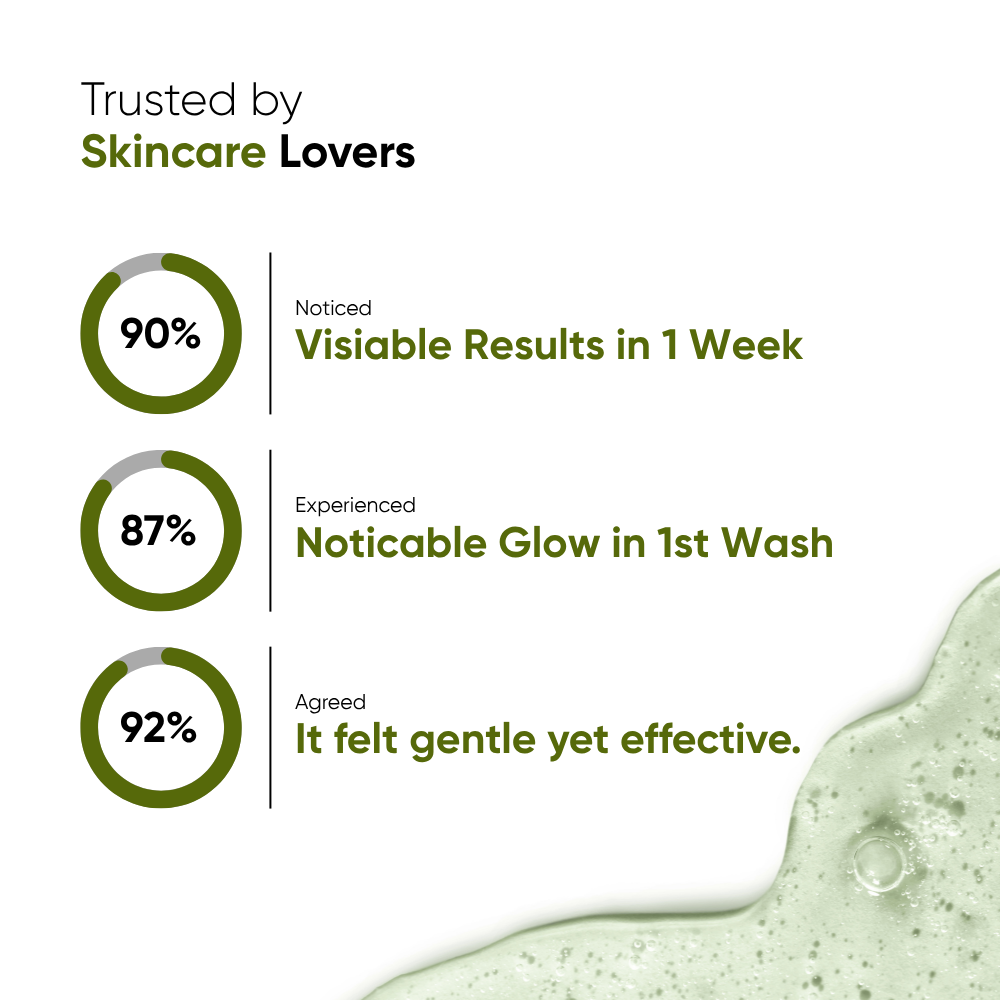 Trusted by
Skincare Lovers

90%

Noticed
Visiable Results in 1 Week

87%

Experienced
Noticable Glow in 1st Wash

92%

Agreed
It felt gentle yet effective.